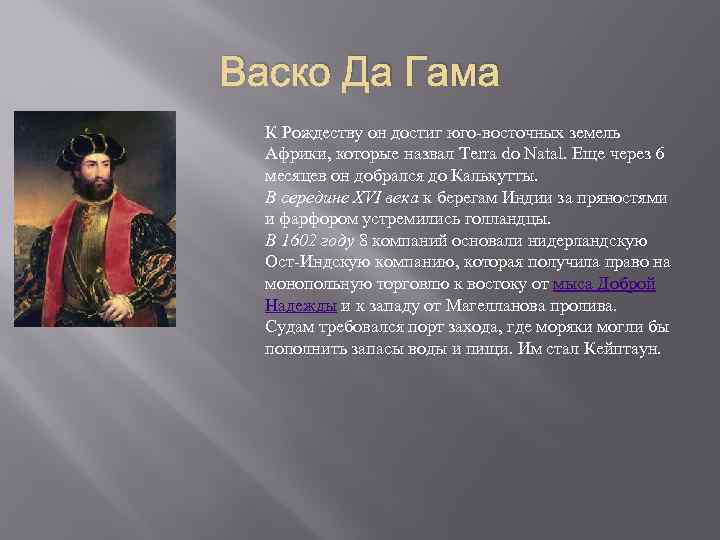 Васко Да Гама

К Рождеству он достиг юго-восточных земель Африки, которые назвал Terra do Natal. Еще через 6 месяцев он добрался до Калькутты.
В середине XVI века к берегам Индии за пряностями и фарфором устремились голландцы.
В 1602 году 8 компаний основали нидерландскую Ост-Индскую компанию, которая получила право на монопольную торговлю к востоку от мыса Доброй Надежды и к западу от Магелланова пролива.
Судам требовался порт захода, где моряки могли бы пополнить запасы воды и пищи. Им стал Кейптаун.